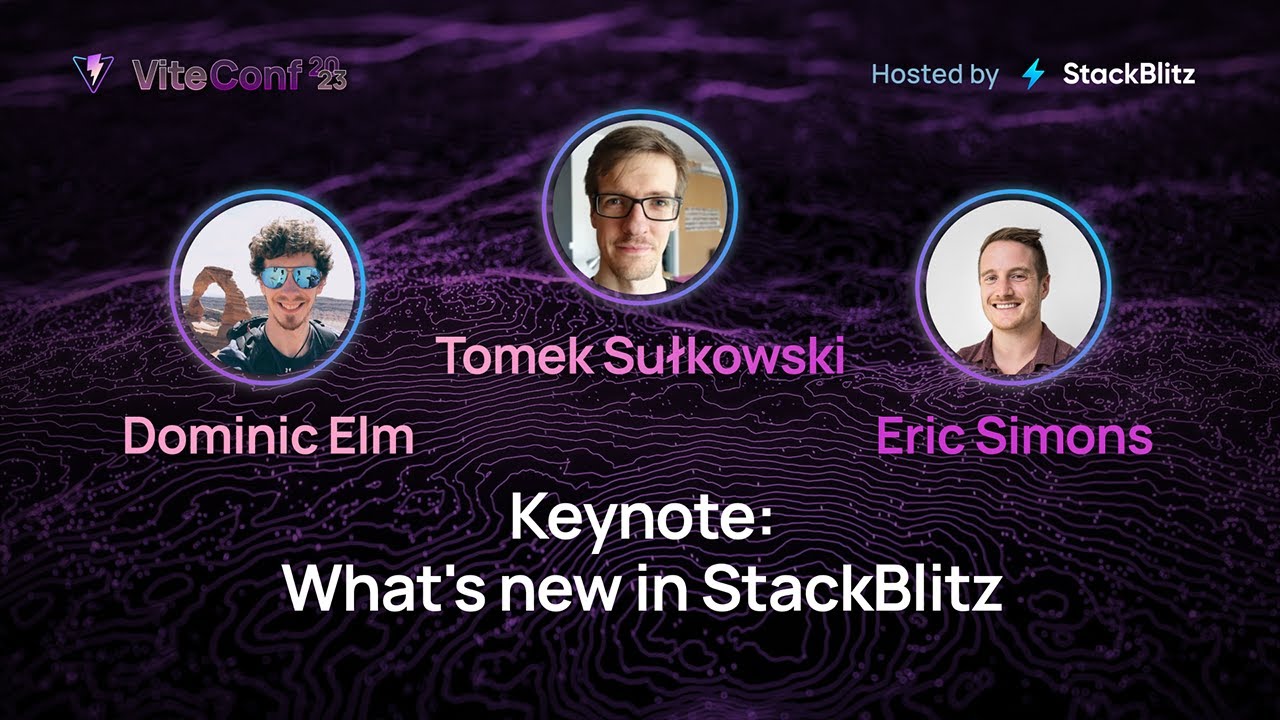 ViteConf 2023

Hosted by StackBlitz

Tomek Sułkowski

Dominic Elm

Eric Simons

Keynote:
What's new in StackBlitz